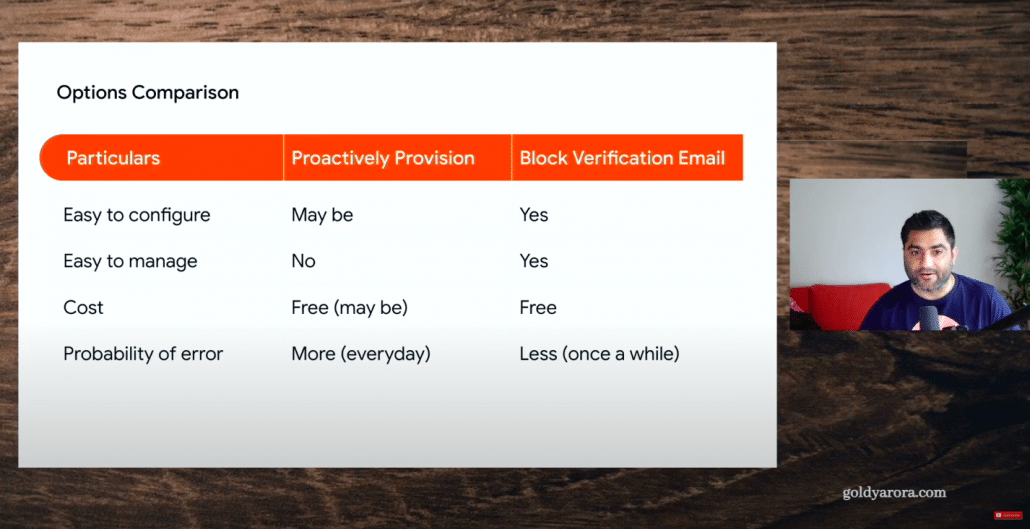 Options Comparison

| Particulars | Proactively Provision | Block Verification Email |
|---|---|---|
| Easy to configure | May be | Yes |
| Easy to manage | No | Yes |
| Cost | Free (may be) | Free |
| Probability of error | More (everyday) | Less (once a while) |

goldyarora.com